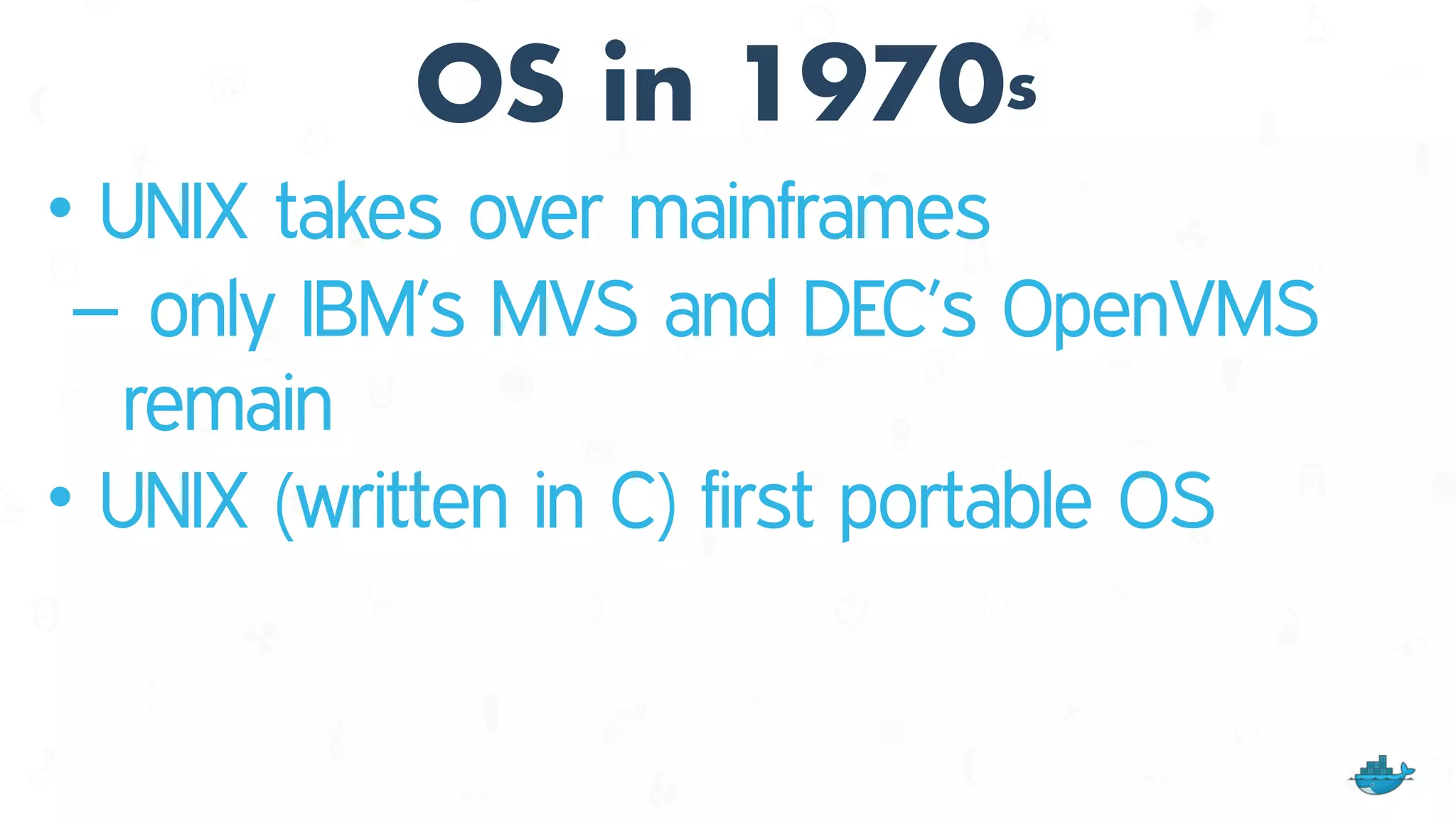 OS in 1970s

• UNIX takes over mainframes
– only IBM's MVS and DEC's OpenVMS remain
• UNIX (written in C) first portable OS